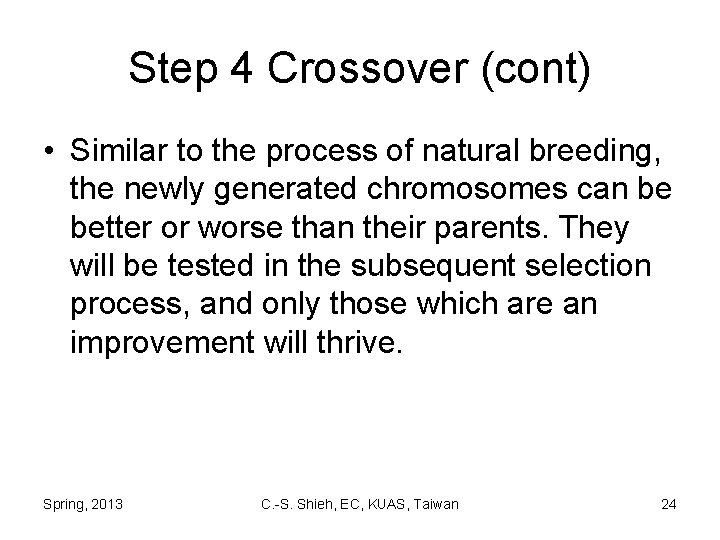 Step 4 Crossover (cont)

• Similar to the process of natural breeding, the newly generated chromosomes can be better or worse than their parents. They will be tested in the subsequent selection process, and only those which are an improvement will thrive.

Spring, 2013

C.-S. Shieh, EC, KUAS, Taiwan

24